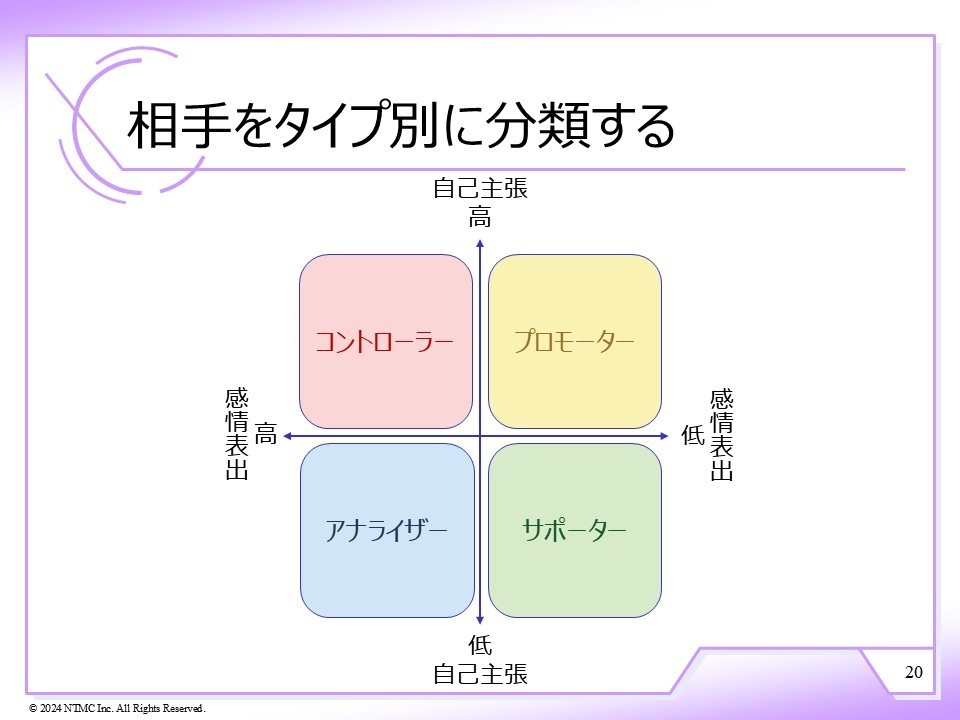 相手をタイプ別に分類する

自己主張
高

コントローラー

プロモーター

感情表出 高

低 感情表出

アナライザー

サポーター

低
自己主張

20

© 2024 NTMC Inc. All Rights Reserved.